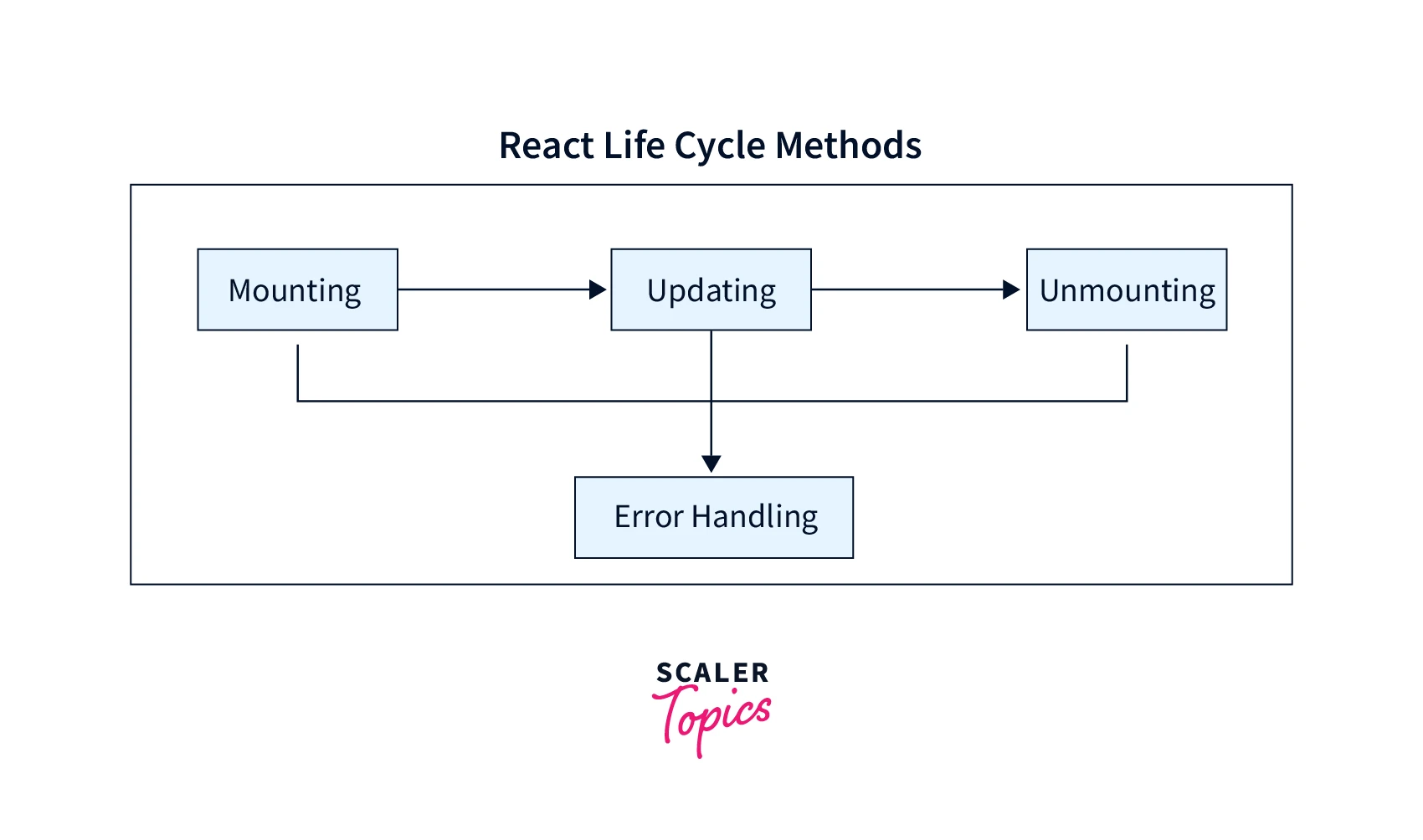 React Life Cycle Methods

Mounting

Updating

Unmounting

Error Handling

SCALER
Topics